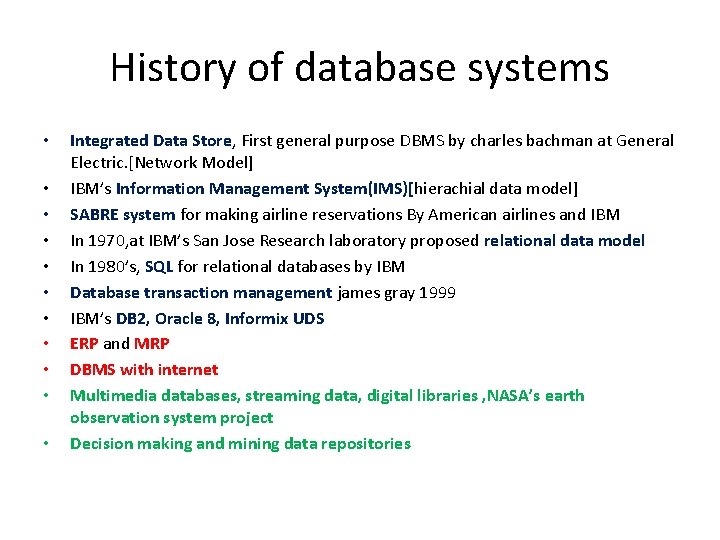 History of database systems

• Integrated Data Store, First general purpose DBMS by charles bachman at General Electric.[Network Model]
• IBM's Information Management System(IMS)[hierachial data model]
• SABRE system for making airline reservations By American airlines and IBM
• In 1970,at IBM's San Jose Research laboratory proposed relational data model
• In 1980's, SQL for relational databases by IBM
• Database transaction management james gray 1999
• IBM's DB2, Oracle 8, Informix UDS
• ERP and MRP
• DBMS with internet
• Multimedia databases, streaming data, digital libraries ,NASA's earth observation system project
• Decision making and mining data repositories